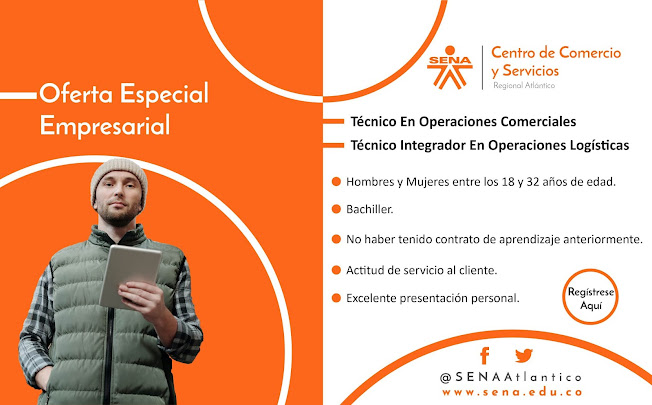 Oferta Especial Empresarial

SENA

Centro de Comercio y Servicios
Regional Atlántico

Técnico En Operaciones Comerciales

Técnico Integrador En Operaciones Logísticas

Hombres y Mujeres entre los 18 y 32 años de edad.

Bachiller.

No haber tenido contrato de aprendizaje anteriormente.

Actitud de servicio al cliente.

Excelente presentación personal.

Regístrese Aquí

@SENAAtlantico
www.sena.edu.co